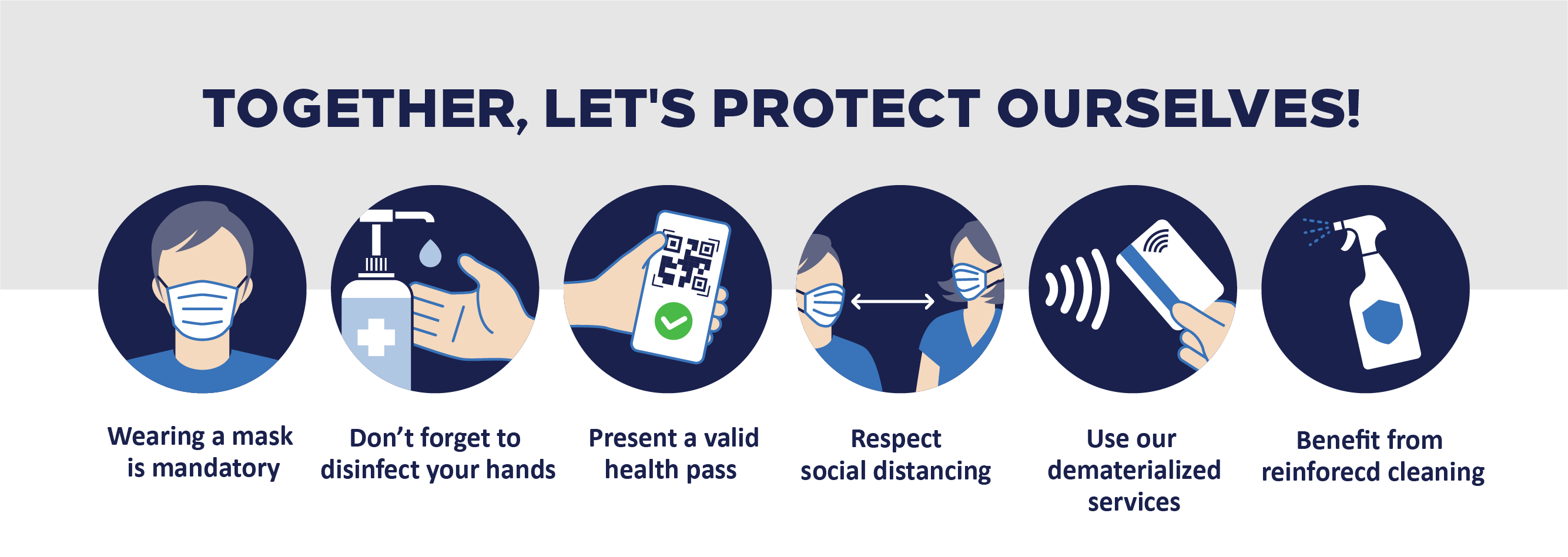 TOGETHER, LET'S PROTECT OURSELVES!

Wearing a mask is mandatory

Don’t forget to disinfect your hands

Present a valid health pass

Respect social distancing

Use our dematerialized services

Benefit from reinforecd cleaning